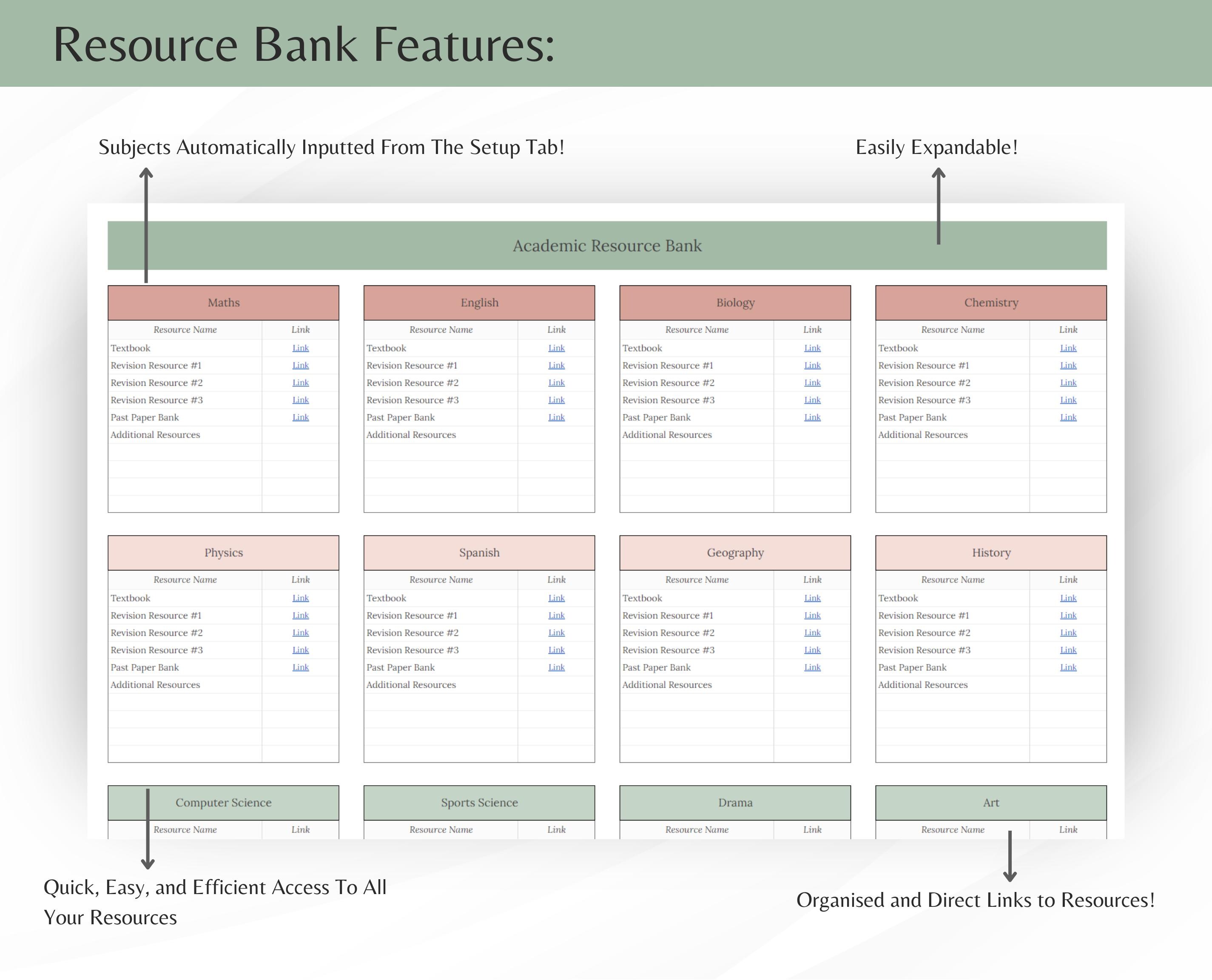 Resource Bank Features:

Subjects Automatically Inputted From The Setup Tab!

Easily Expandable!

Academic Resource Bank

Maths

| Resource Name | Link |
|---|---|
| Textbook | Link |
| Revision Resource #1 | Link |
| Revision Resource #2 | Link |
| Revision Resource #3 | Link |
| Past Paper Bank | Link |
| Additional Resources | |

English

| Resource Name | Link |
|---|---|
| Textbook | Link |
| Revision Resource #1 | Link |
| Revision Resource #2 | Link |
| Revision Resource #3 | Link |
| Past Paper Bank | Link |
| Additional Resources | |

Biology

| Resource Name | Link |
|---|---|
| Textbook | Link |
| Revision Resource #1 | Link |
| Revision Resource #2 | Link |
| Revision Resource #3 | Link |
| Past Paper Bank | Link |
| Additional Resources | |

Chemistry

| Resource Name | Link |
|---|---|
| Textbook | Link |
| Revision Resource #1 | Link |
| Revision Resource #2 | Link |
| Revision Resource #3 | Link |
| Past Paper Bank | Link |
| Additional Resources | |

Physics

| Resource Name | Link |
|---|---|
| Textbook | Link |
| Revision Resource #1 | Link |
| Revision Resource #2 | Link |
| Revision Resource #3 | Link |
| Past Paper Bank | Link |
| Additional Resources | |

Spanish

| Resource Name | Link |
|---|---|
| Textbook | Link |
| Revision Resource #1 | Link |
| Revision Resource #2 | Link |
| Revision Resource #3 | Link |
| Past Paper Bank | Link |
| Additional Resources | |

Geography

| Resource Name | Link |
|---|---|
| Textbook | Link |
| Revision Resource #1 | Link |
| Revision Resource #2 | Link |
| Revision Resource #3 | Link |
| Past Paper Bank | Link |
| Additional Resources | |

History

| Resource Name | Link |
|---|---|
| Textbook | Link |
| Revision Resource #1 | Link |
| Revision Resource #2 | Link |
| Revision Resource #3 | Link |
| Past Paper Bank | Link |
| Additional Resources | |

Computer Science

| Resource Name | Link |
|---|---|

Sports Science

| Resource Name | Link |
|---|---|

Drama

| Resource Name | Link |
|---|---|

Art

| Resource Name | Link |
|---|---|

Quick, Easy, and Efficient Access To All Your Resources

Organised and Direct Links to Resources!